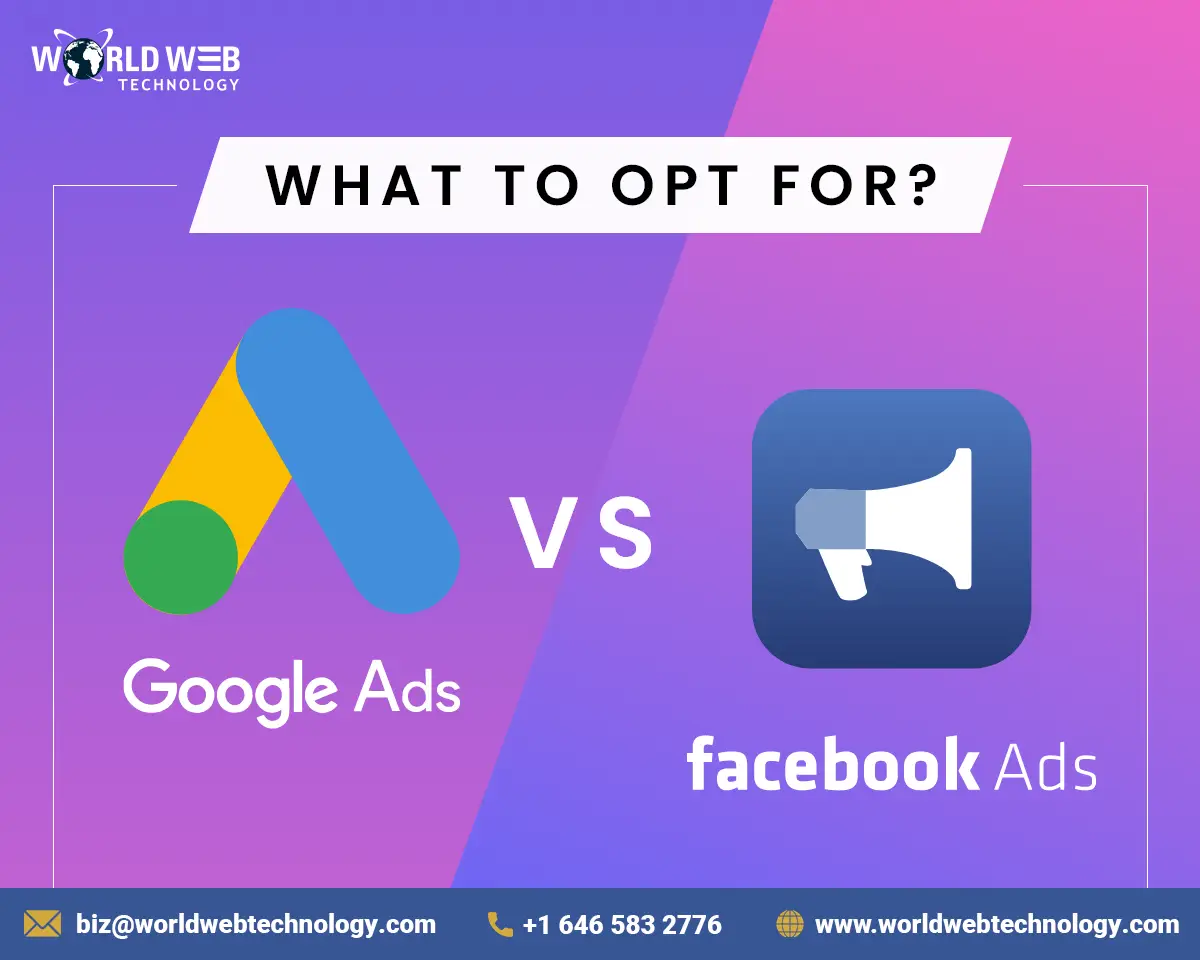 WORLD WEB TECHNOLOGY

WHAT TO OPT FOR?

Google Ads

VS

facebook Ads

biz@worldwebtechnology.com +1 646 583 2776 www.worldwebtechnology.com